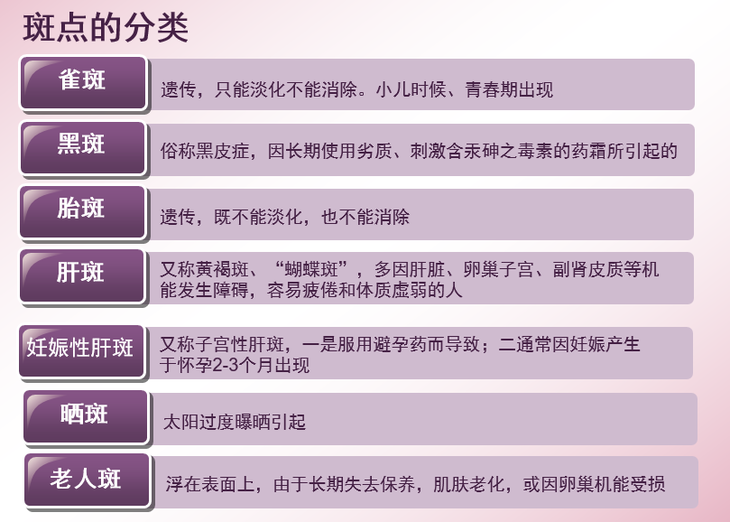 斑点的分类

雀斑

遗传，只能淡化不能消除。小儿时候、青春期出现

黑斑

俗称黑皮症，因长期使用劣质、刺激含汞砷之毒素的药霜所引起的

胎斑

遗传，既不能淡化，也不能消除

肝斑

又称黄褐斑、“蝴蝶斑”，多因肝脏、卵巢子宫、副肾皮质等机能发生障碍，容易疲倦和体质虚弱的人

妊娠性肝斑

又称子宫性肝斑，一是服用避孕药而导致；二通常因妊娠产生于怀孕2-3个月出现

晒斑

太阳过度曝晒引起

老人斑

浮在表面上，由于长期失去保养，肌肤老化，或因卵巢机能受损